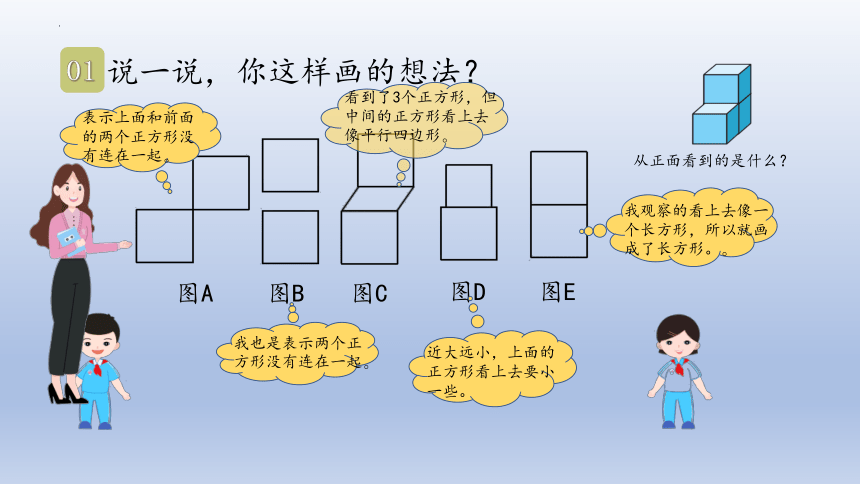 01 说一说，你这样画的想法？

表示上面和前面的两个正方形没有连在一起。

看到了3个正方形，但中间的正方形看上去像平行四边形。

从正面看到的是什么？

我观察的看上去像一个长方形，所以就画成了长方形。

图A　图B　图C　图D　图E

我也是表示两个正方形没有连在一起。

近大远小，上面的正方形看上去要小一些。